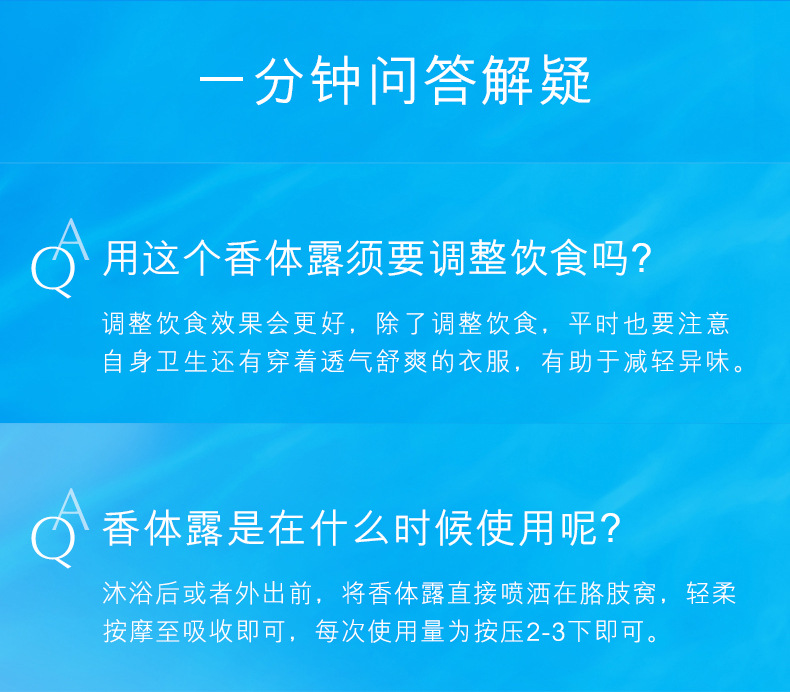 一分钟问答解疑

QA 用这个香体露须要调整饮食吗?

调整饮食效果会更好，除了调整饮食，平时也要注意自身卫生还有穿着透气舒爽的衣服，有助于减轻异味。

QA 香体露是在什么时候使用呢?

沐浴后或者外出前，将香体露直接喷洒在胳肢窝，轻柔按摩至吸收即可，每次使用量为按压2-3下即可。